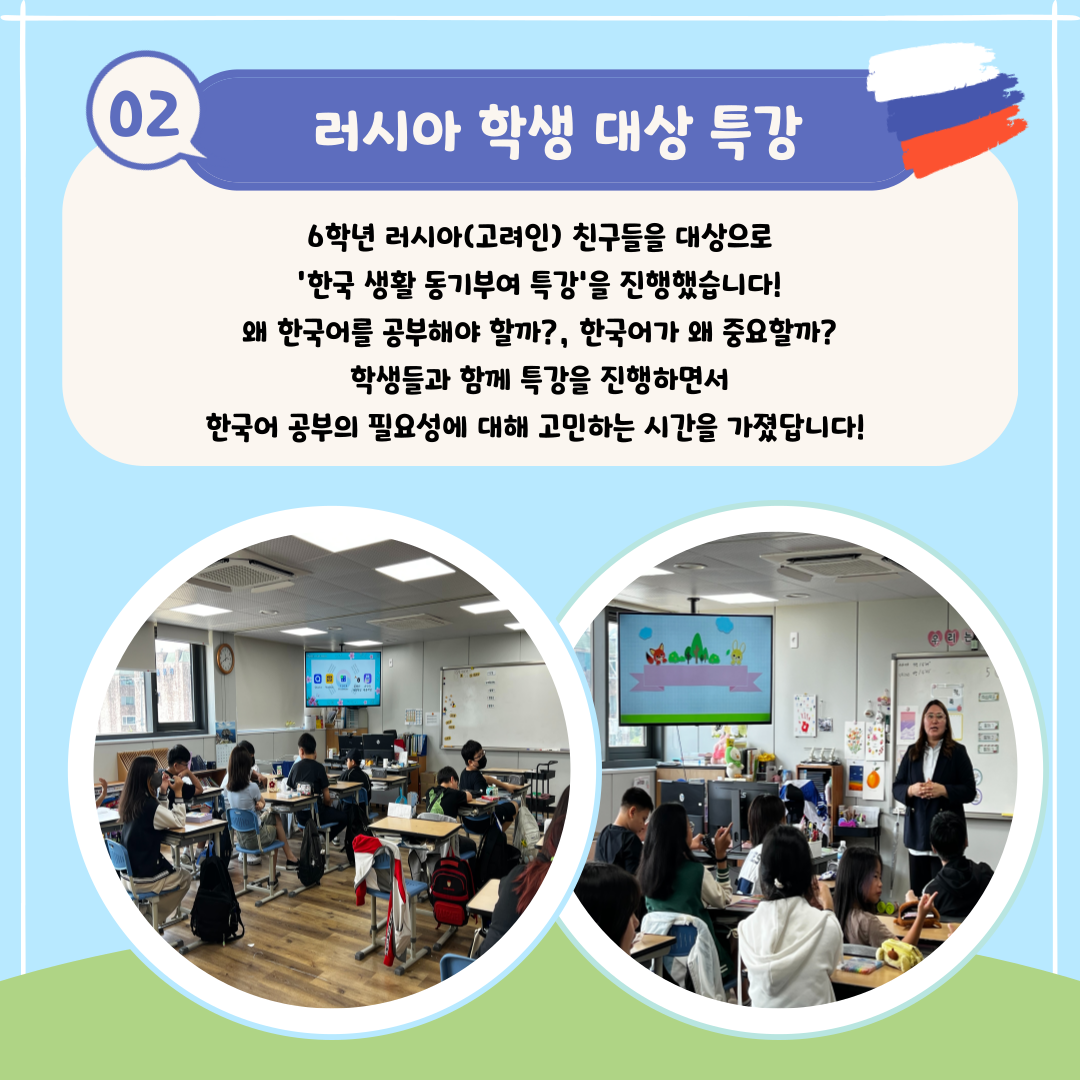 02

러시아 학생 대상 특강

6학년 러시아(고려인) 친구들을 대상으로
'한국 생활 동기부여 특강'을 진행했습니다!
왜 한국어를 공부해야 할까?, 한국어가 왜 중요할까?
학생들과 함께 특강을 진행하면서
한국어 공부의 필요성에 대해 고민하는 시간을 가졌답니다!